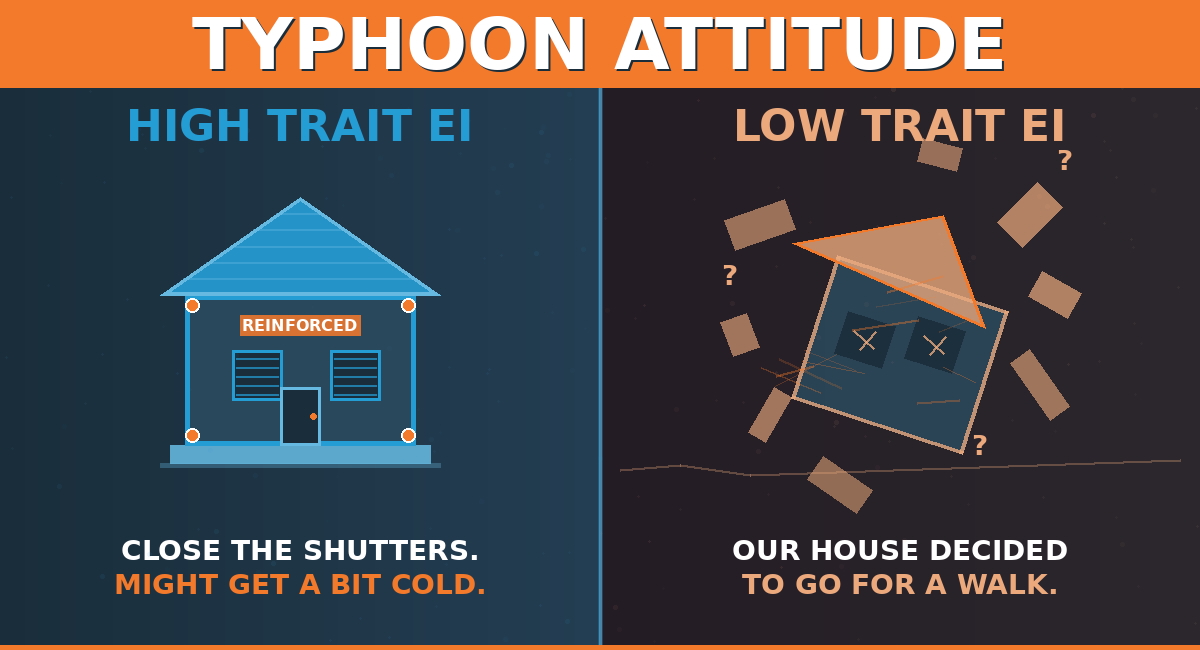 TYPHOON ATTITUDE

HIGH TRAIT EI

REINFORCED

CLOSE THE SHUTTERS.
MIGHT GET A BIT COLD.

LOW TRAIT EI

?

?

?

OUR HOUSE DECIDED
TO GO FOR A WALK.